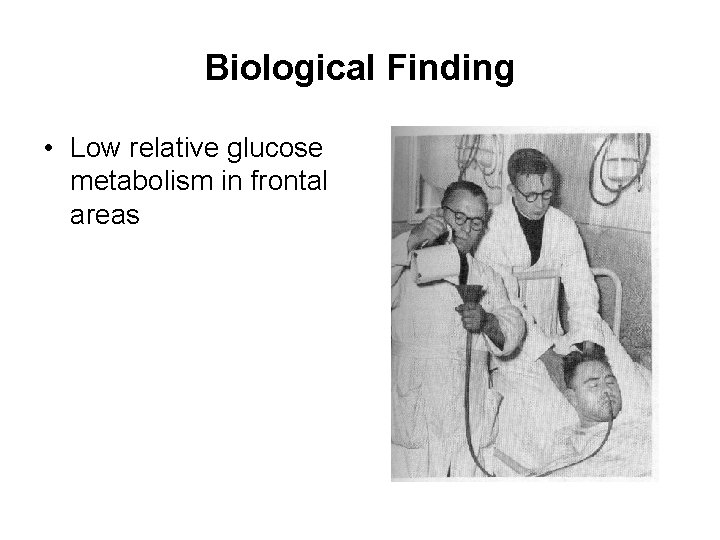 Biological Finding

• Low relative glucose metabolism in frontal areas